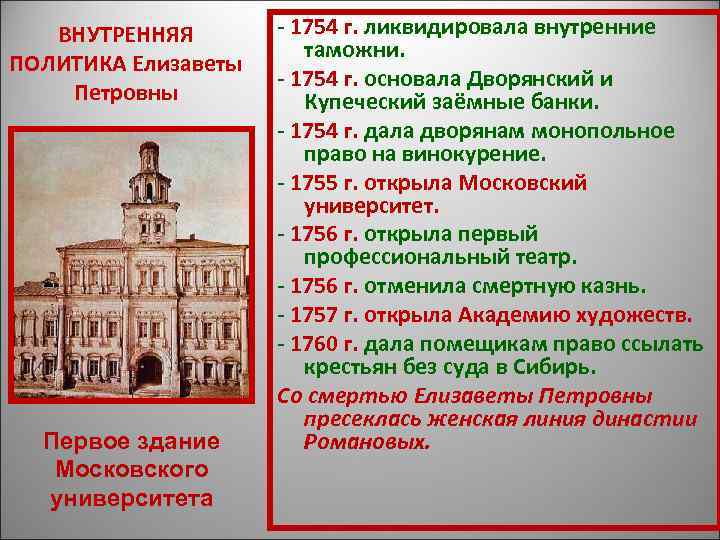 ВНУТРЕННЯЯ ПОЛИТИКА Елизаветы Петровны

Первое здание Московского университета

- 1754 г. ликвидировала внутренние таможни.

- 1754 г. основала Дворянский и Купеческий заёмные банки.

- 1754 г. дала дворянам монопольное право на винокурение.

- 1755 г. открыла Московский университет.

- 1756 г. открыла первый профессиональный театр.

- 1756 г. отменила смертную казнь.

- 1757 г. открыла Академию художеств.

- 1760 г. дала помещикам право ссылать крестьян без суда в Сибирь.

Со смертью Елизаветы Петровны пресеклась женская линия династии Романовых.